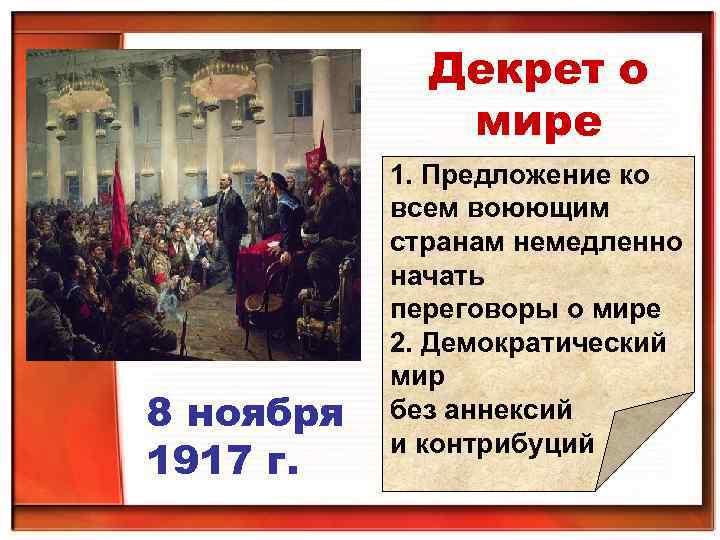 Декрет о мире

1. Предложение ко всем воюющим странам немедленно начать переговоры о мире
2. Демократический мир без аннексий и контрибуций

8 ноября 1917 г.